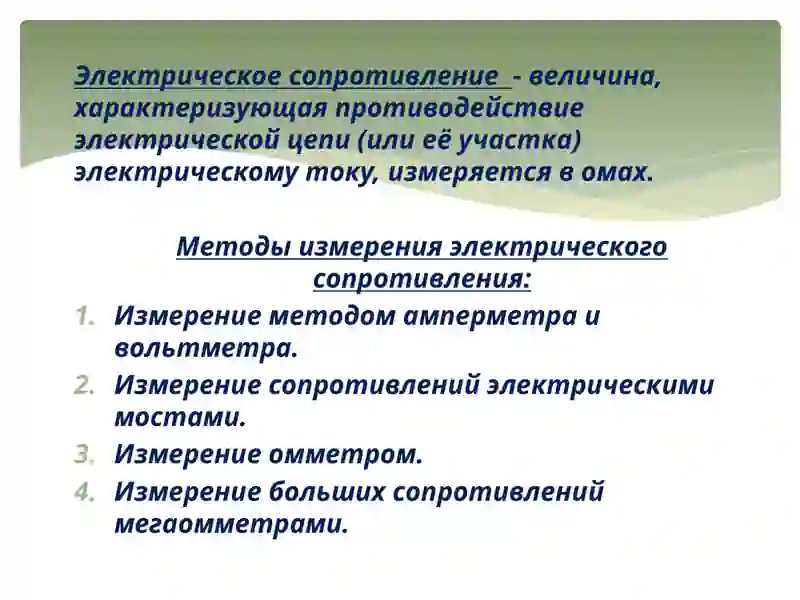 Электрическое сопротивление - величина, характеризующая противодействие электрической цепи (или её участка) электрическому току, измеряется в омах.

Методы измерения электрического сопротивления:

1. Измерение методом амперметра и вольтметра.
2. Измерение сопротивлений электрическими мостами.
3. Измерение омметром.
4. Измерение больших сопротивлений мегаомметрами.